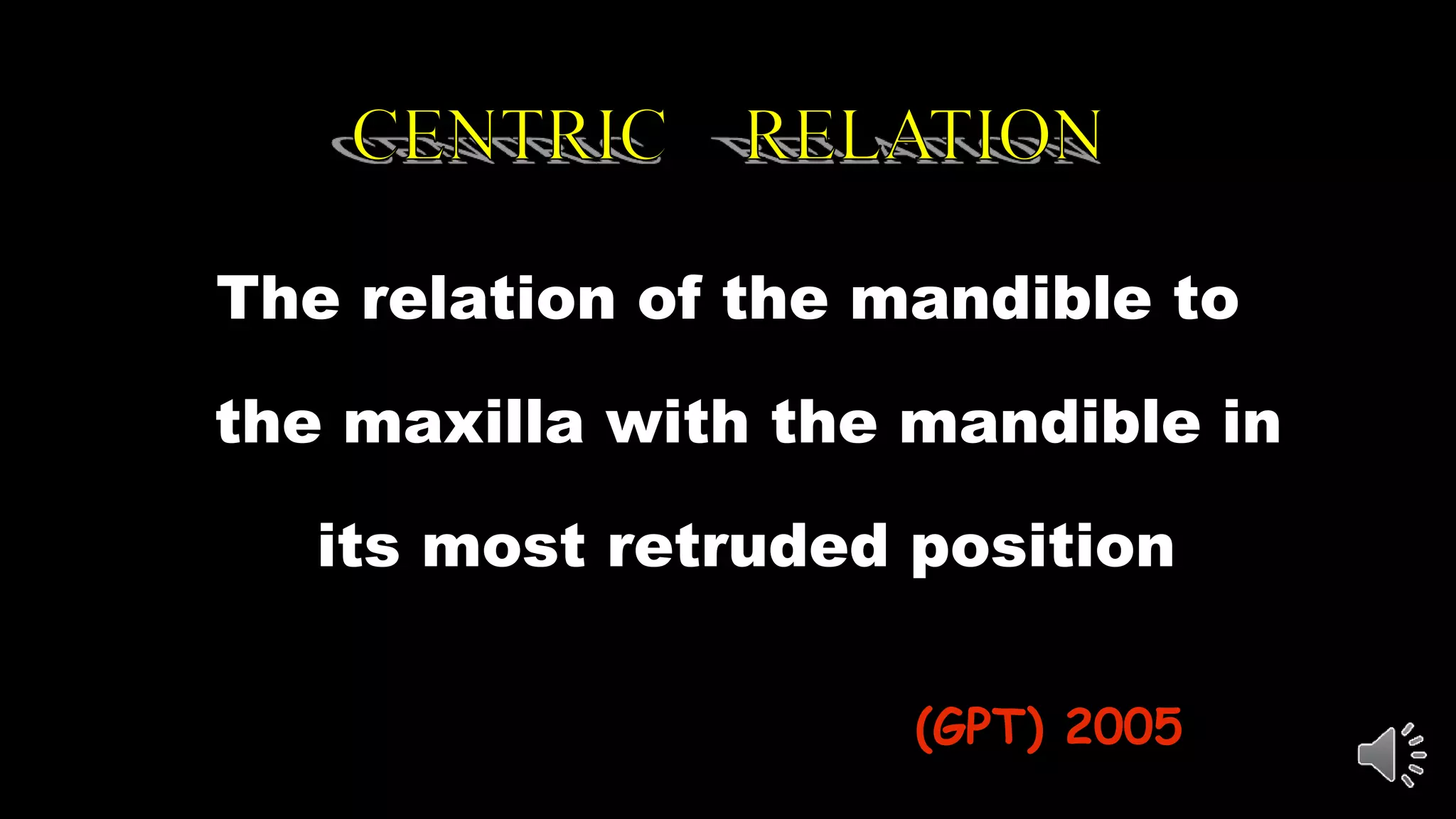 CENTRIC RELATION

The relation of the mandible to the maxilla with the mandible in its most retruded position

(GPT) 2005